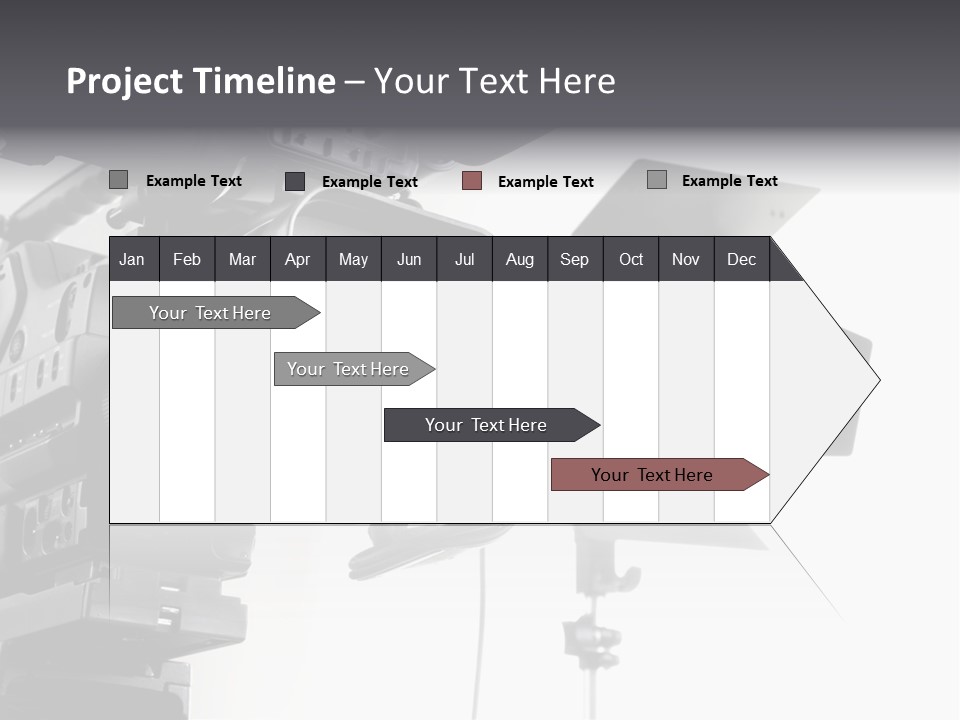 Project Timeline – Your Text Here

Example Text Example Text Example Text Example Text

| Jan | Feb | Mar | Apr | May | Jun | Jul | Aug | Sep | Oct | Nov | Dec |
|---|---|---|---|---|---|---|---|---|---|---|---|

Your Text Here

Your Text Here

Your Text Here

Your Text Here